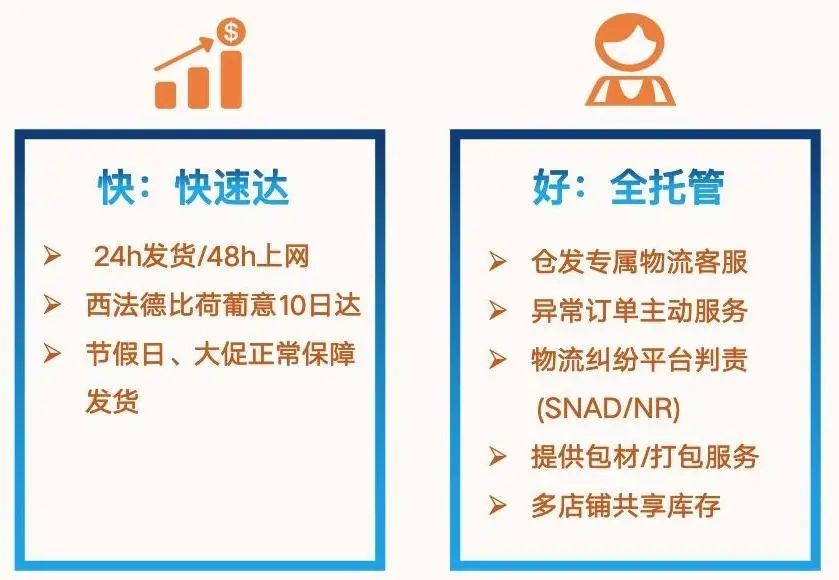 $

快：快速达

➢ 24h发货/48h上网
➢ 西法德比荷葡意10日达
➢ 节假日、大促正常保障发货

好：全托管

➢ 仓发专属物流客服
➢ 异常订单主动服务
➢ 物流纠纷平台判责 (SNAD/NR)
➢ 提供包材/打包服务
➢ 多店铺共享库存